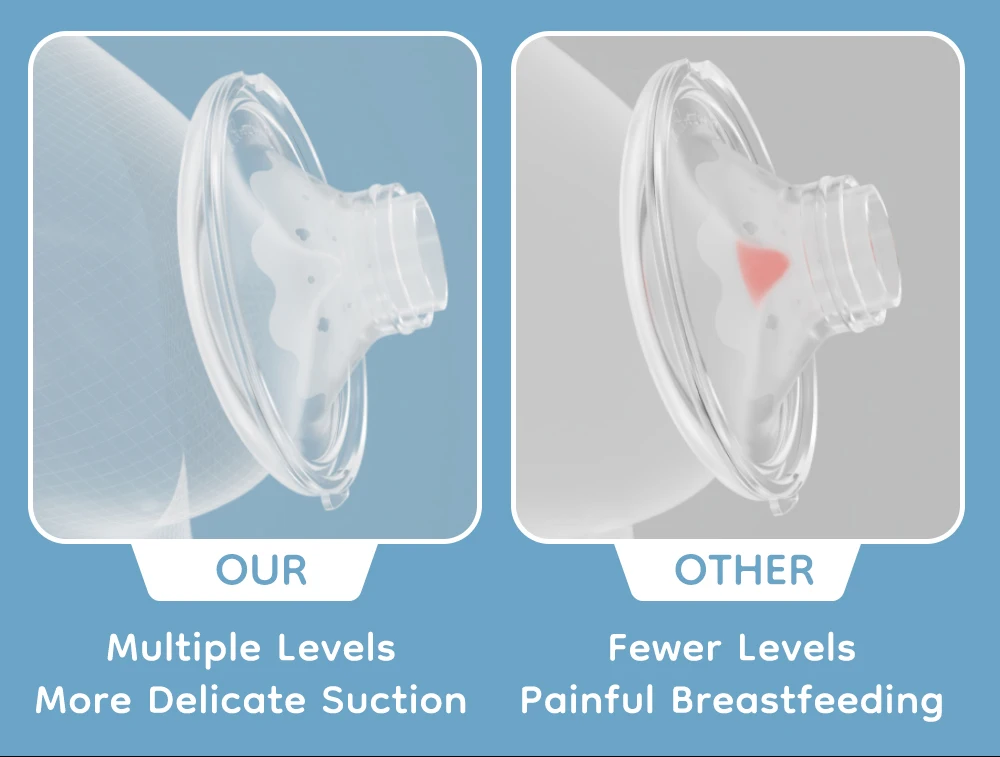 OUR

Multiple Levels
More Delicate Suction

OTHER

Fewer Levels
Painful Breastfeeding